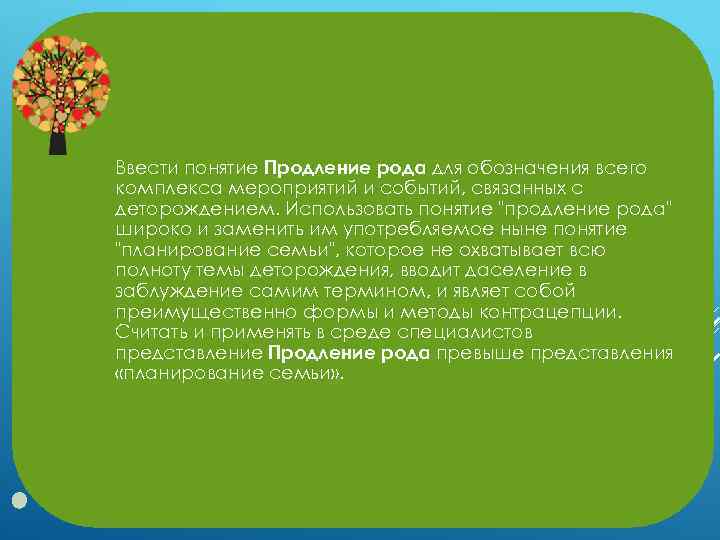 Ввести понятие **Продление рода** для обозначения всего комплекса мероприятий и событий, связанных с деторождением. Использовать понятие "продление рода" широко и заменить им употребляемое ныне понятие "планирование семьи", которое не охватывает всю полноту темы деторождения, вводит даселение в заблуждение самим термином, и являет собой преимущественно формы и методы контрацепции. Считать и применять в среде специалистов представление **Продление рода** превыше представления «планирование семьи».